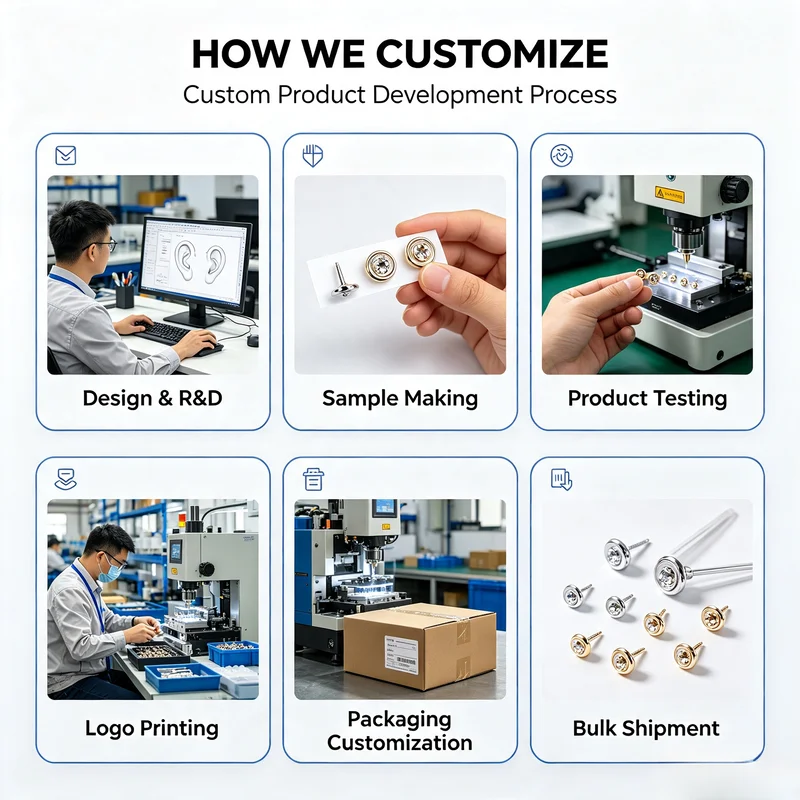 HOW WE CUSTOMIZE
Custom Product Development Process

Design & R&D

Sample Making

Product Testing

Logo Printing

Packaging Customization

Bulk Shipment